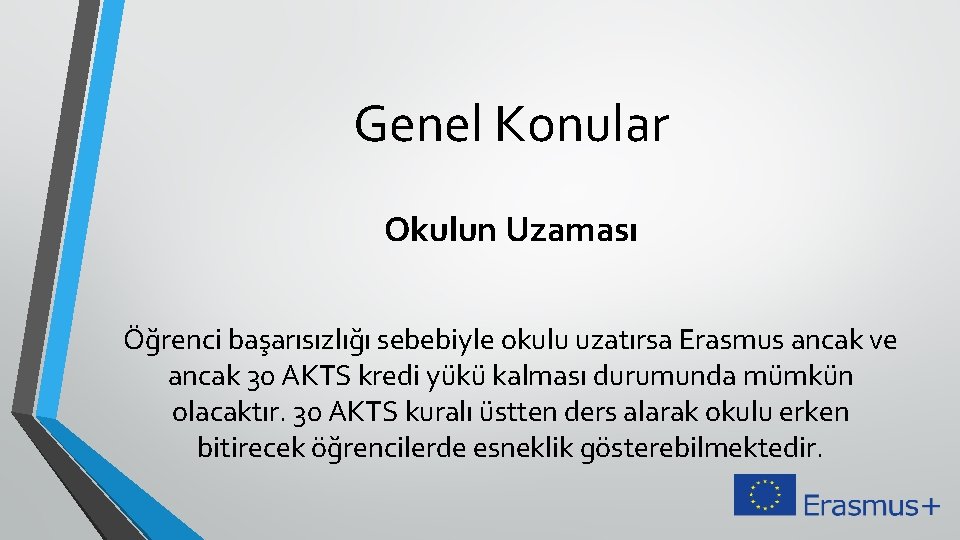 Genel Konular

Okulun Uzaması

Öğrenci başarısızlığı sebebiyle okulu uzatırsa Erasmus ancak ve ancak 30 AKTS kredi yükü kalması durumunda mümkün olacaktır. 30 AKTS kuralı üstten ders alarak okulu erken bitirecek öğrencilerde esneklik gösterebilmektedir.

Erasmus+